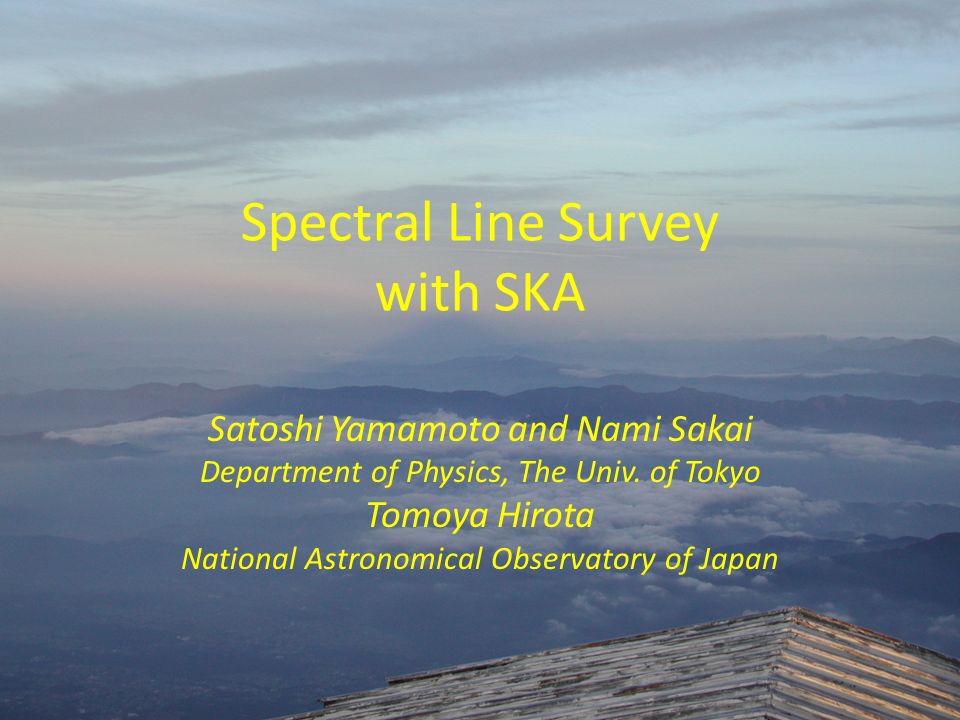 Spectral Line Survey
with SKA

Satoshi Yamamoto and Nami Sakai
Department of Physics, The Univ. of Tokyo
Tomoya Hirota
National Astronomical Observatory of Japan